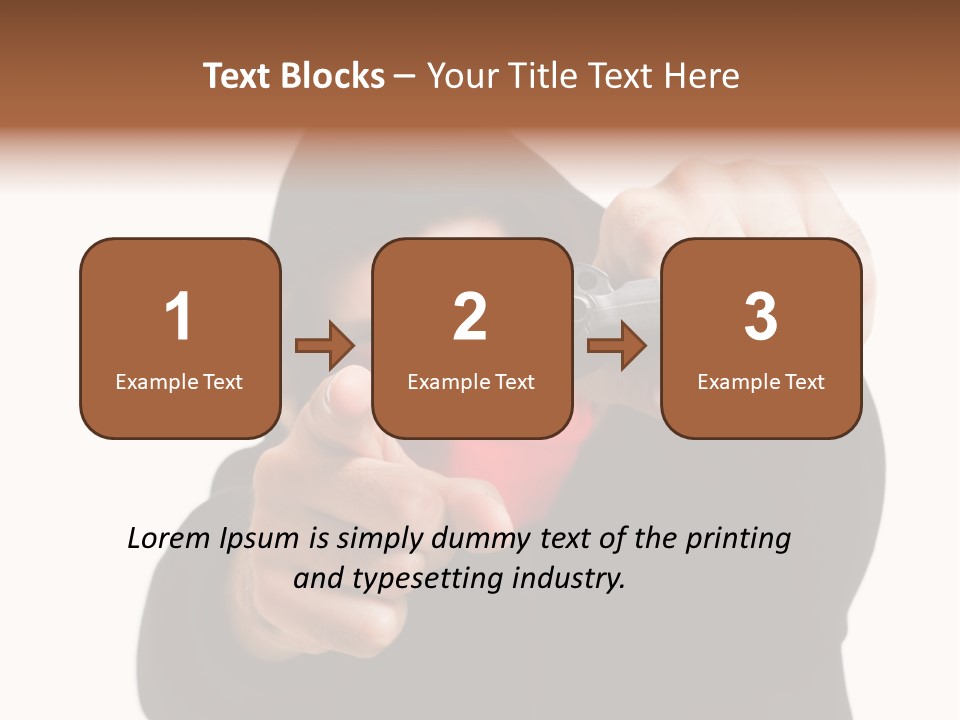 Text Blocks – Your Title Text Here

1
Example Text

2
Example Text

3
Example Text

Lorem Ipsum is simply dummy text of the printing and typesetting industry.